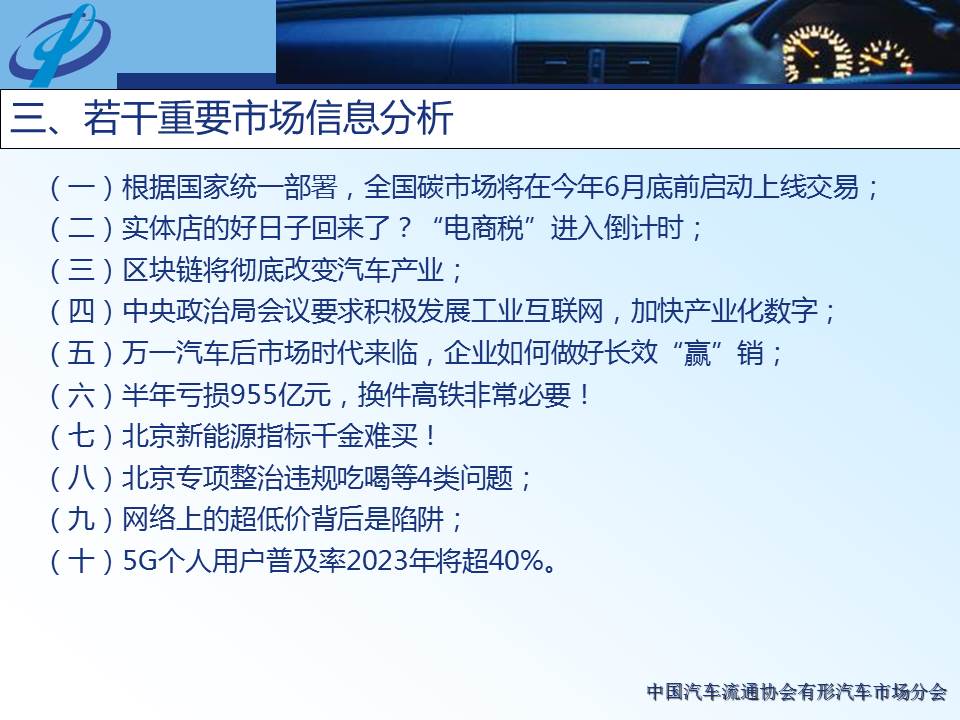 三、若干重要市场信息分析

（一）根据国家统一部署，全国碳市场将在今年6月底前启动上线交易；
（二）实体店的好日子回来了？“电商税”进入倒计时；
（三）区块链将彻底改变汽车产业；
（四）中央政治局会议要求积极发展工业互联网，加快产业化数字；
（五）万一汽车后市场时代来临，企业如何做好长效“赢”销；
（六）半年亏损955亿元，换件高铁非常必要！
（七）北京新能源指标千金难买！
（八）北京专项整治违规吃喝等4类问题；
（九）网络上的超低价背后是陷阱；
（十）5G个人用户普及率2023年将超40%。

中国汽车流通协会有形汽车市场分会